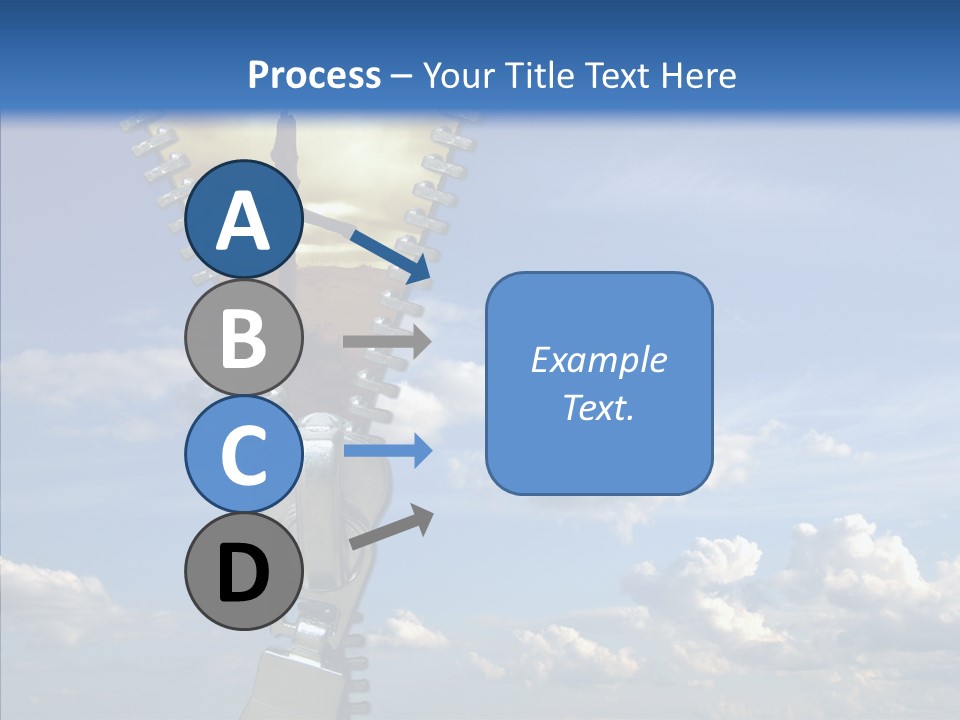 Process – Your Title Text Here

A

B

C

D

Example Text.